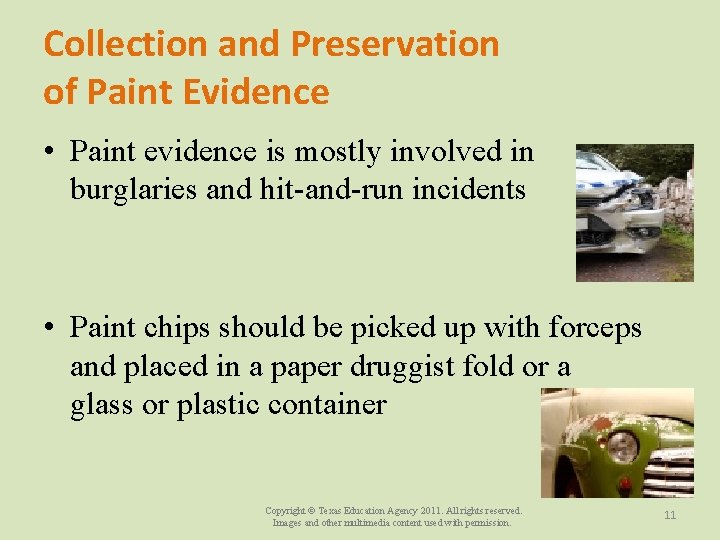 Collection and Preservation of Paint Evidence

• Paint evidence is mostly involved in burglaries and hit-and-run incidents

• Paint chips should be picked up with forceps and placed in a paper druggist fold or a glass or plastic container

Copyright © Texas Education Agency 2011. All rights reserved. Images and other multimedia content used with permission.

11